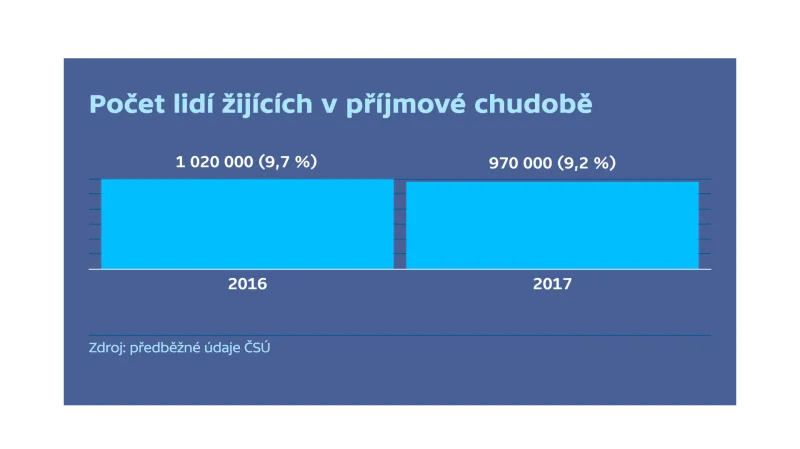 Počet lidí žijících v příjmové chudobě

1 020 000 (9,7 %)

970 000 (9,2 %)

2016

2017

Zdroj: předběžné údaje ČSÚ